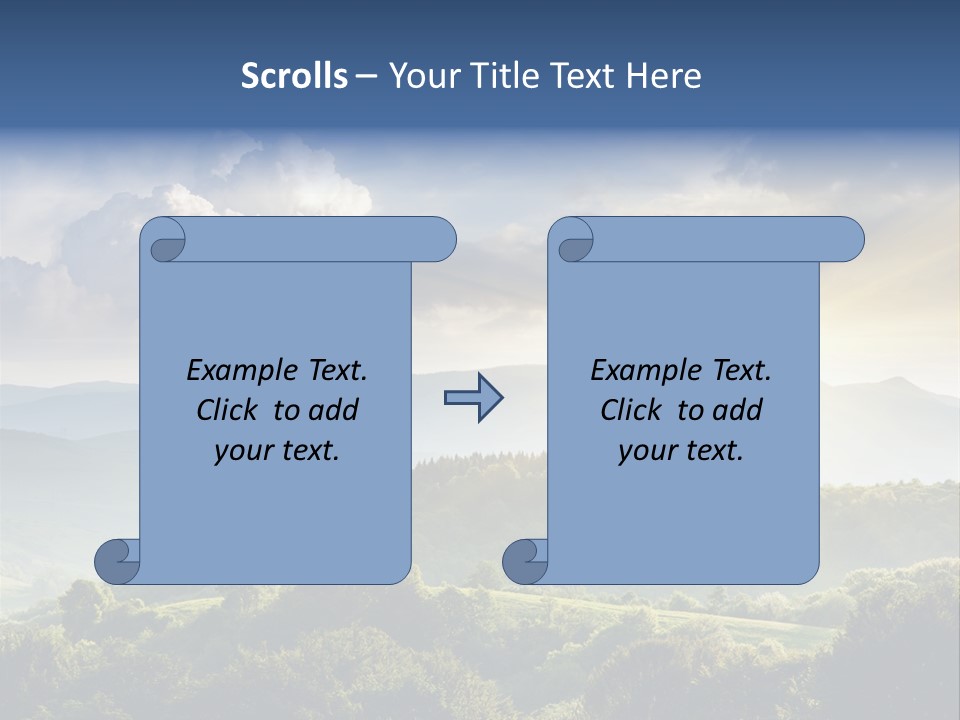 Scrolls – Your Title Text Here

Example Text. Click to add your text.

Example Text. Click to add your text.